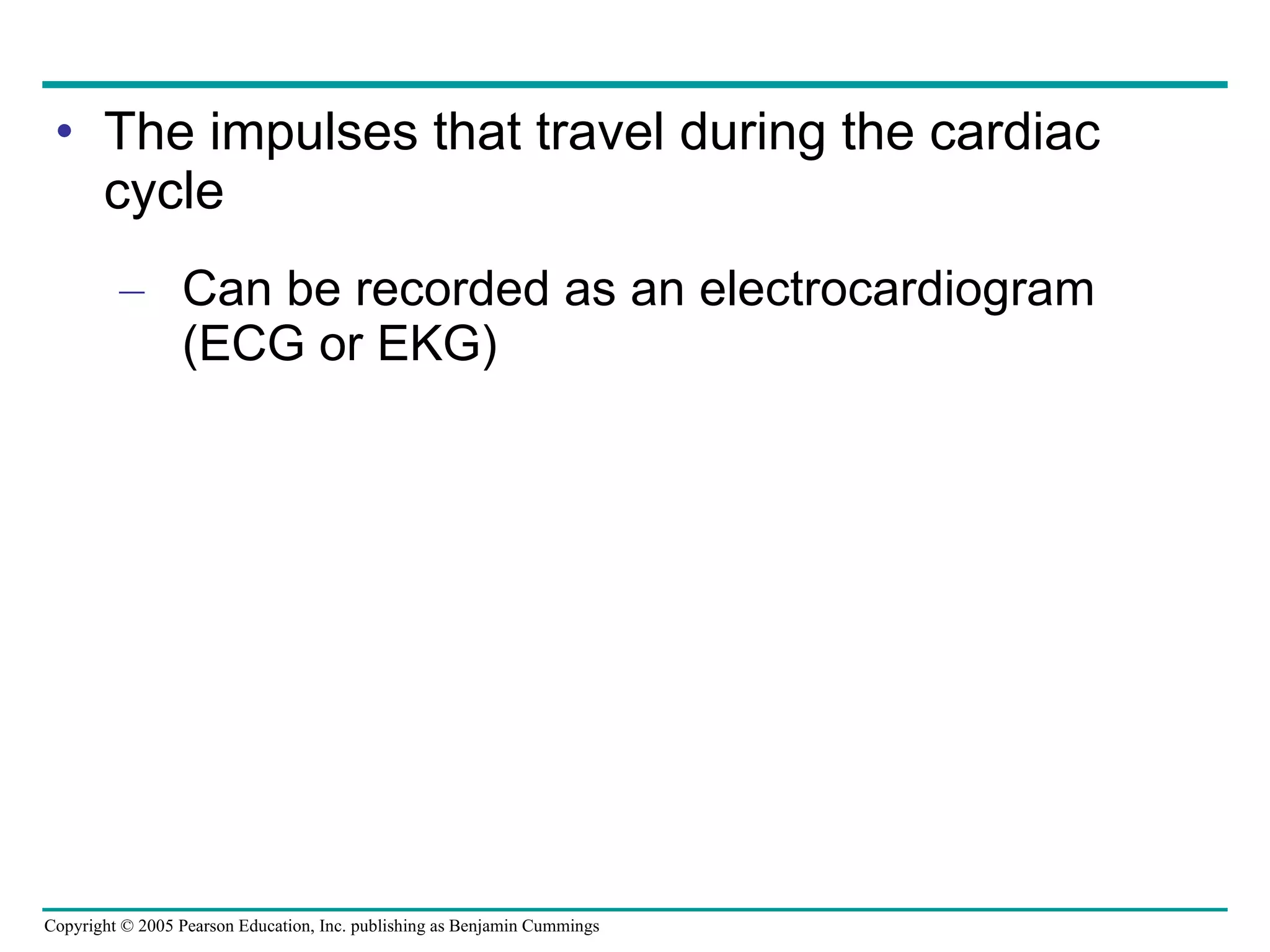 • The impulses that travel during the cardiac cycle

– Can be recorded as an electrocardiogram (ECG or EKG)

Copyright © 2005 Pearson Education, Inc. publishing as Benjamin Cummings